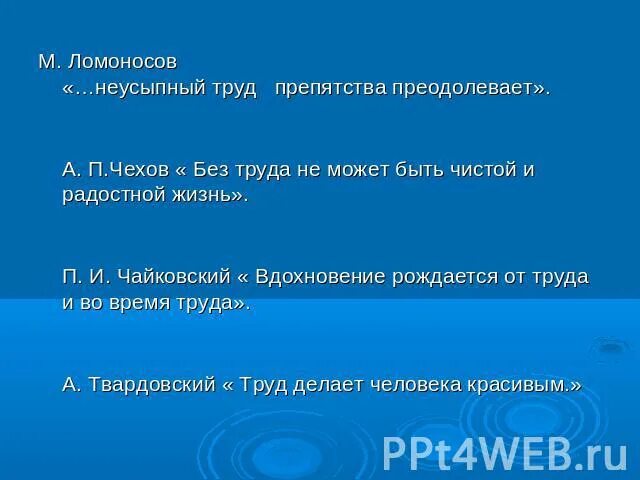 М. Ломоносов «…неусыпный труд препятства преодолевает».

А. П.Чехов « Без труда не может быть чистой и радостной жизнь».

П. И. Чайковский « Вдохновение рождается от труда и во время труда».

А. Твардовский « Труд делает человека красивым.»

PPt4WEB.ru